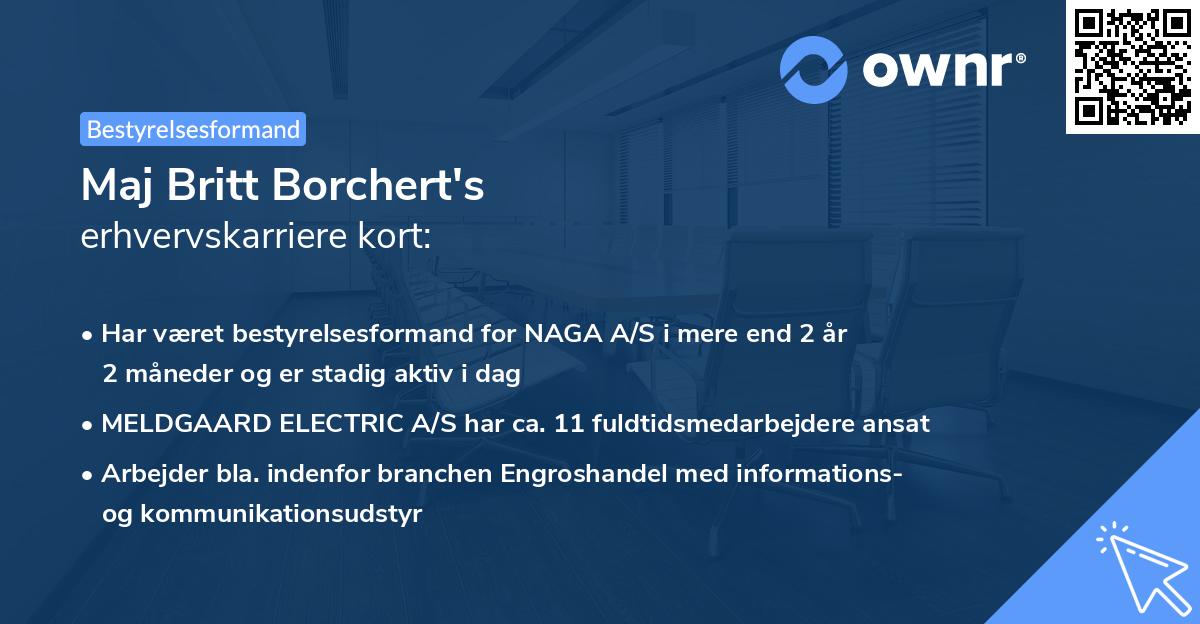 ownr®

Bestyrelsesformand

Maj Britt Borchert's
erhvervskarriere kort:

• Har været bestyrelsesformand for NAGA A/S i mere end 2 år 2 måneder og er stadig aktiv i dag

• MELDGAARD ELECTRIC A/S har ca. 11 fuldtidsmedarbejdere ansat

• Arbejder bla. indenfor branchen Engroshandel med informations- og kommunikationsudstyr